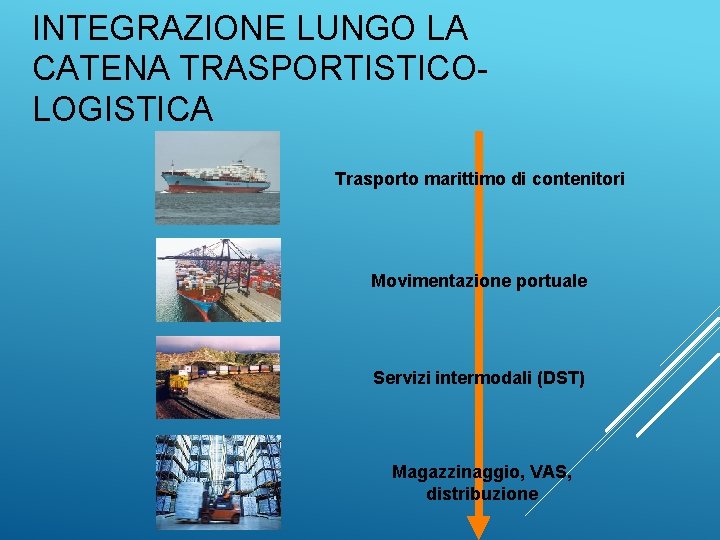 INTEGRAZIONE LUNGO LA CATENA TRASPORTISTICO-LOGISTICA

Trasporto marittimo di contenitori

Movimentazione portuale

Servizi intermodali (DST)

Magazzinaggio, VAS, distribuzione